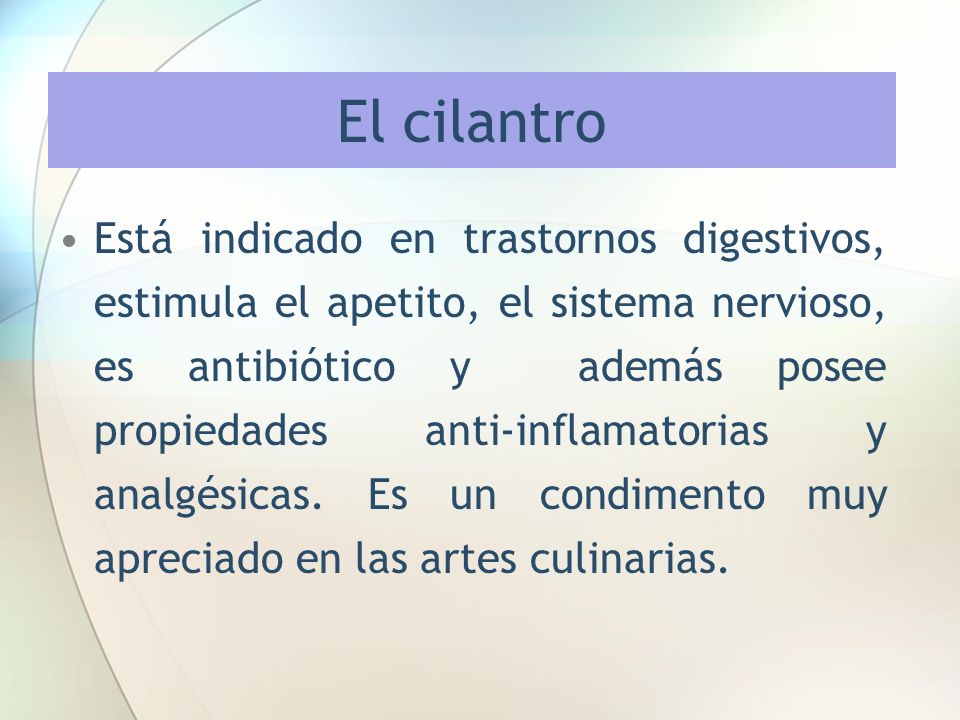 El cilantro

• Está indicado en trastornos digestivos, estimula el apetito, el sistema nervioso, es antibiótico y además posee propiedades anti-inflamatorias y analgésicas. Es un condimento muy apreciado en las artes culinarias.